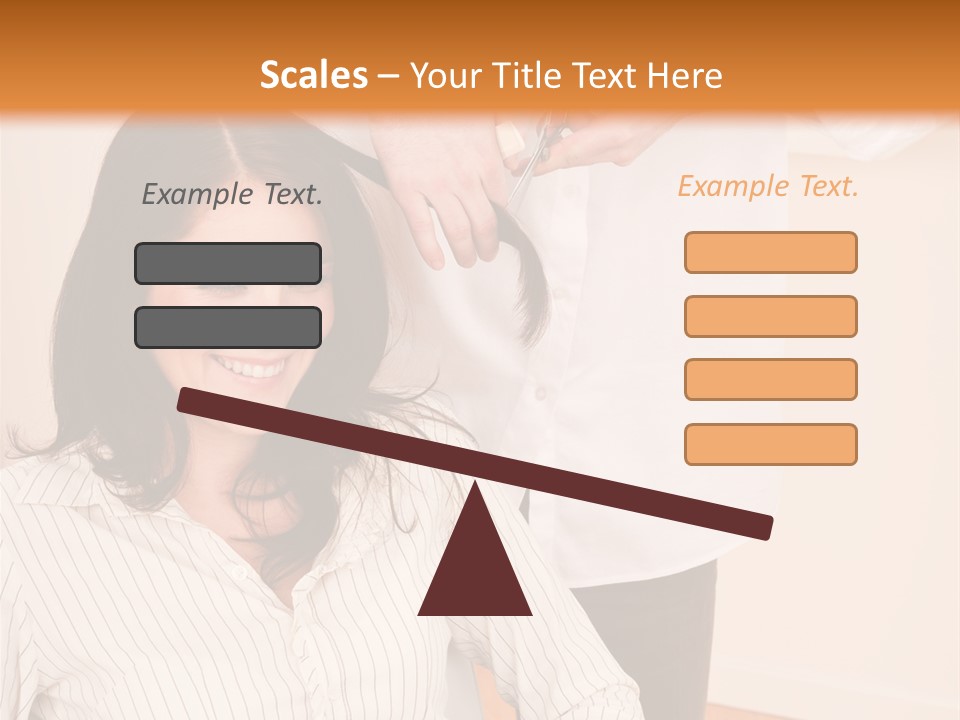 Scales – Your Title Text Here

Example Text.

Example Text.